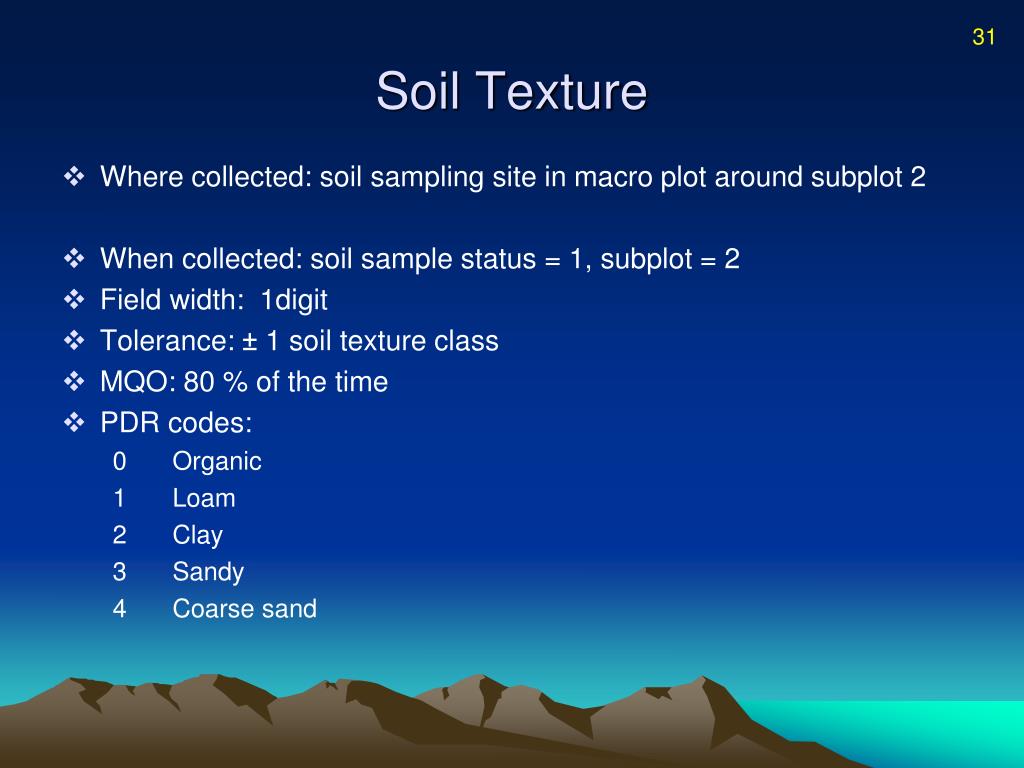 31

Soil Texture

❖ Where collected: soil sampling site in macro plot around subplot 2

❖ When collected: soil sample status = 1, subplot = 2
❖ Field width: 1digit
❖ Tolerance: ± 1 soil texture class
❖ MQO: 80 % of the time
❖ PDR codes:
0 Organic
1 Loam
2 Clay
3 Sandy
4 Coarse sand